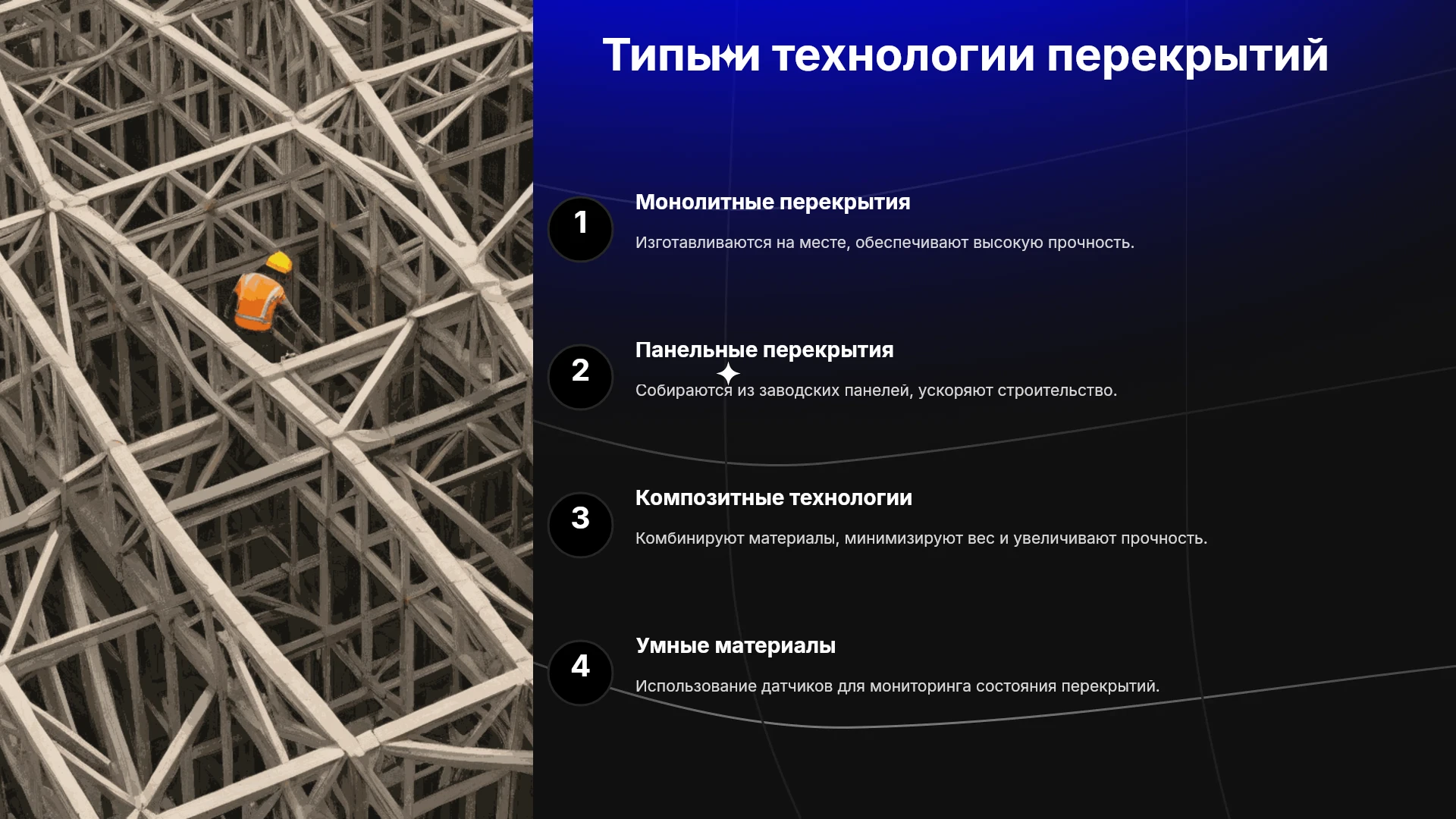 Типы и технологии перекрытий

1

Монолитные перекрытия

Изготавливаются на месте, обеспечивают высокую прочность.

2

Панельные перекрытия

Собираются из заводских панелей, ускоряют строительство.

3

Композитные технологии

Комбинируют материалы, минимизируют вес и увеличивают прочность.

4

Умные материалы

Использование датчиков для мониторинга состояния перекрытий.